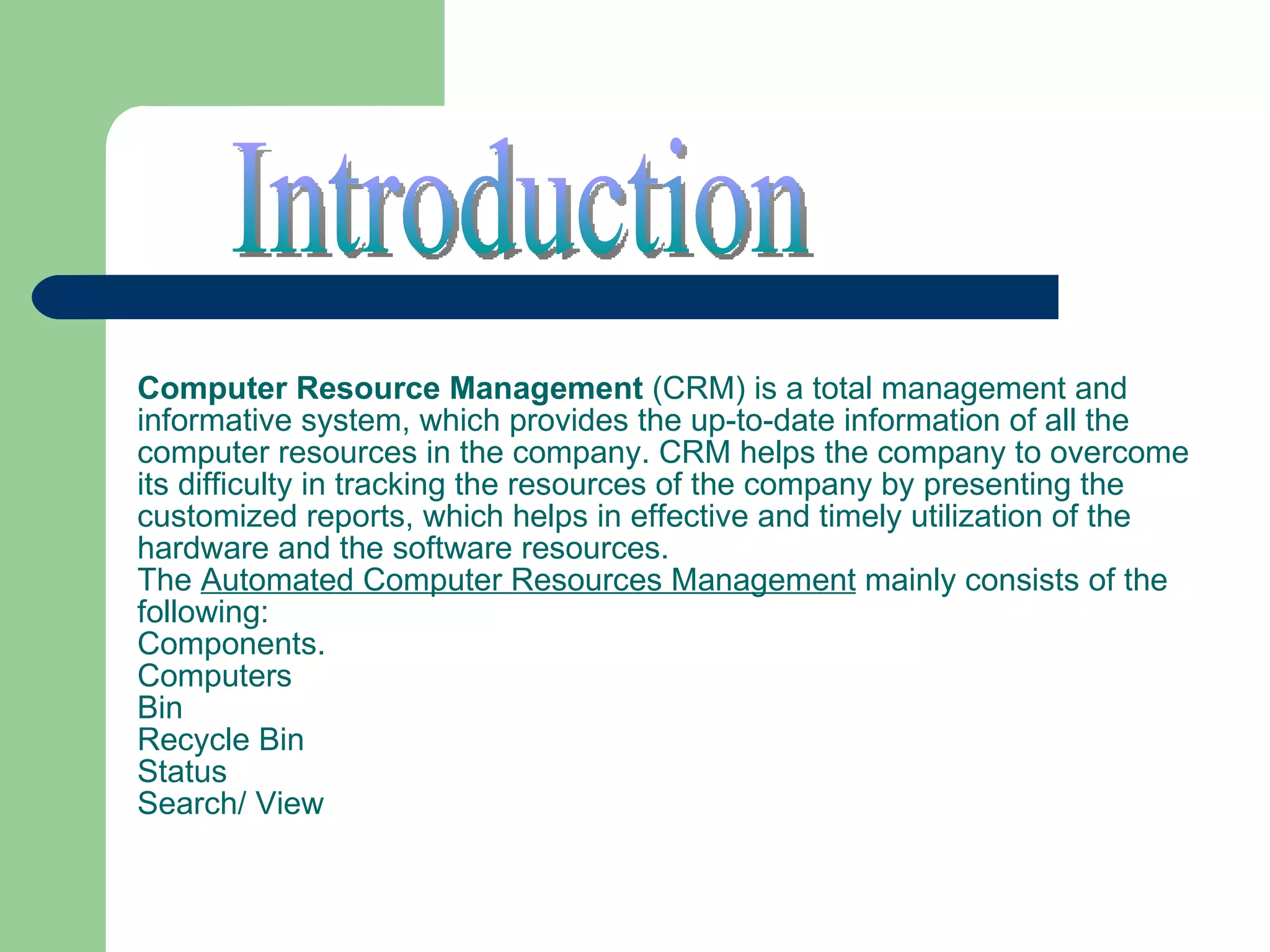 Introduction

Computer Resource Management (CRM) is a total management and informative system, which provides the up-to-date information of all the computer resources in the company. CRM helps the company to overcome its difficulty in tracking the resources of the company by presenting the customized reports, which helps in effective and timely utilization of the hardware and the software resources.
The Automated Computer Resources Management mainly consists of the following:
Components.
Computers
Bin
Recycle Bin
Status
Search/ View